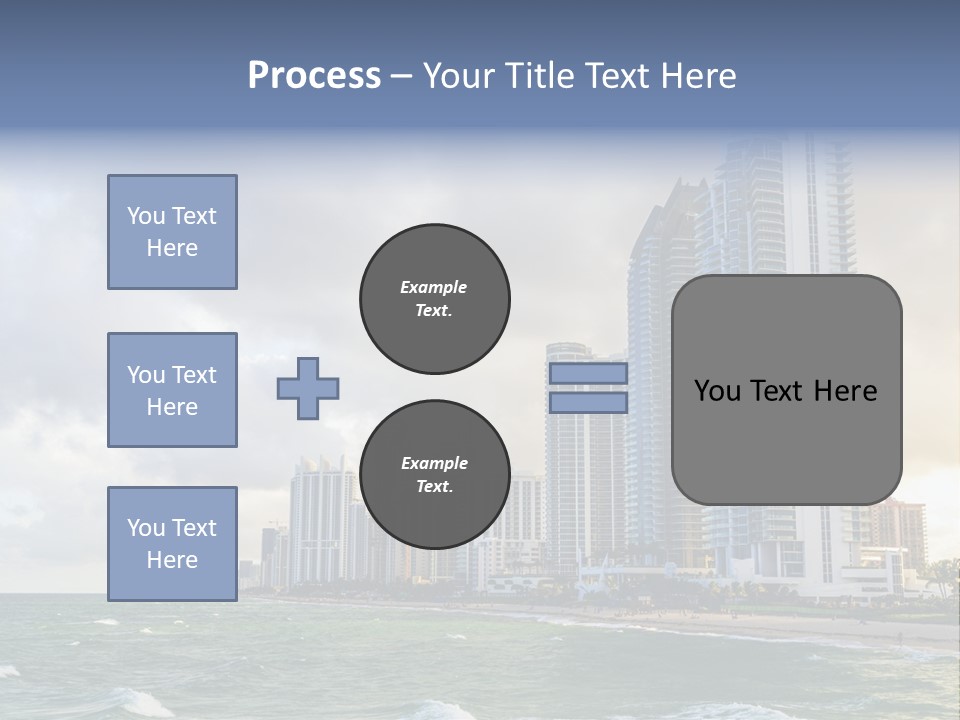 Process – Your Title Text Here

You Text Here

You Text Here

You Text Here

Example Text.

Example Text.

You Text Here